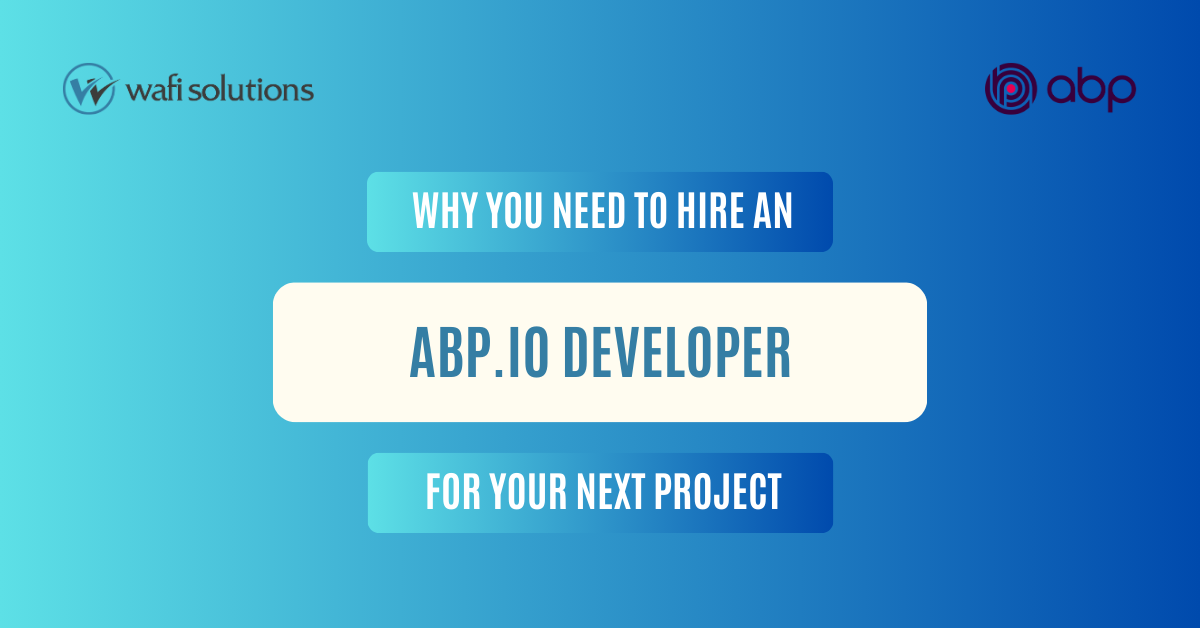 wafi solutions

abp

WHY YOU NEED TO HIRE AN

ABP.IO DEVELOPER

FOR YOUR NEXT PROJECT